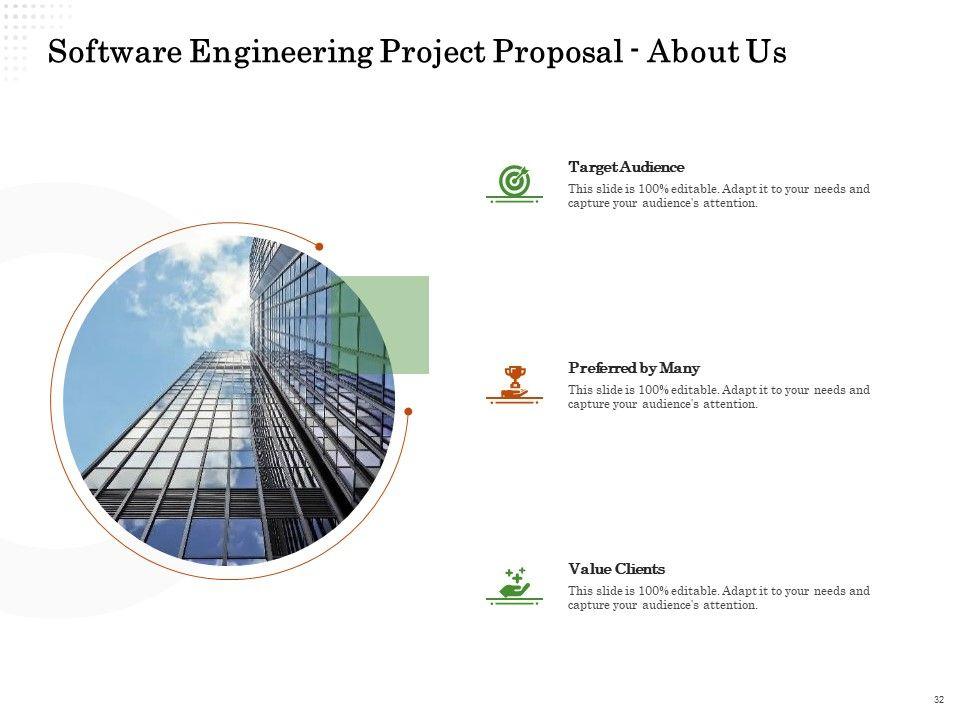 Software Engineering Project Proposal - About Us

Target Audience
This slide is 100% editable. Adapt it to your needs and capture your audience's attention.

Preferred by Many
This slide is 100% editable. Adapt it to your needs and capture your audience's attention.

Value Clients
This slide is 100% editable. Adapt it to your needs and capture your audience's attention.

32